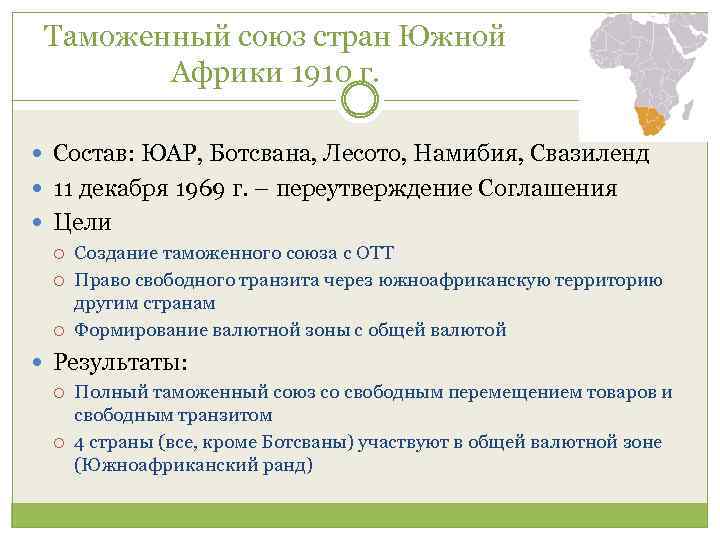 Таможенный союз стран Южной Африки 1910 г.

Состав: ЮАР, Ботсвана, Лесото, Намибия, Свазиленд

11 декабря 1969 г. – переутверждение Соглашения

Цели

Создание таможенного союза с ОТТ

Право свободного транзита через южноафриканскую территорию другим странам

Формирование валютной зоны с общей валютой

Результаты:

Полный таможенный союз со свободным перемещением товаров и свободным транзитом

4 страны (все, кроме Ботсваны) участвуют в общей валютной зоне (Южноафриканский ранд)